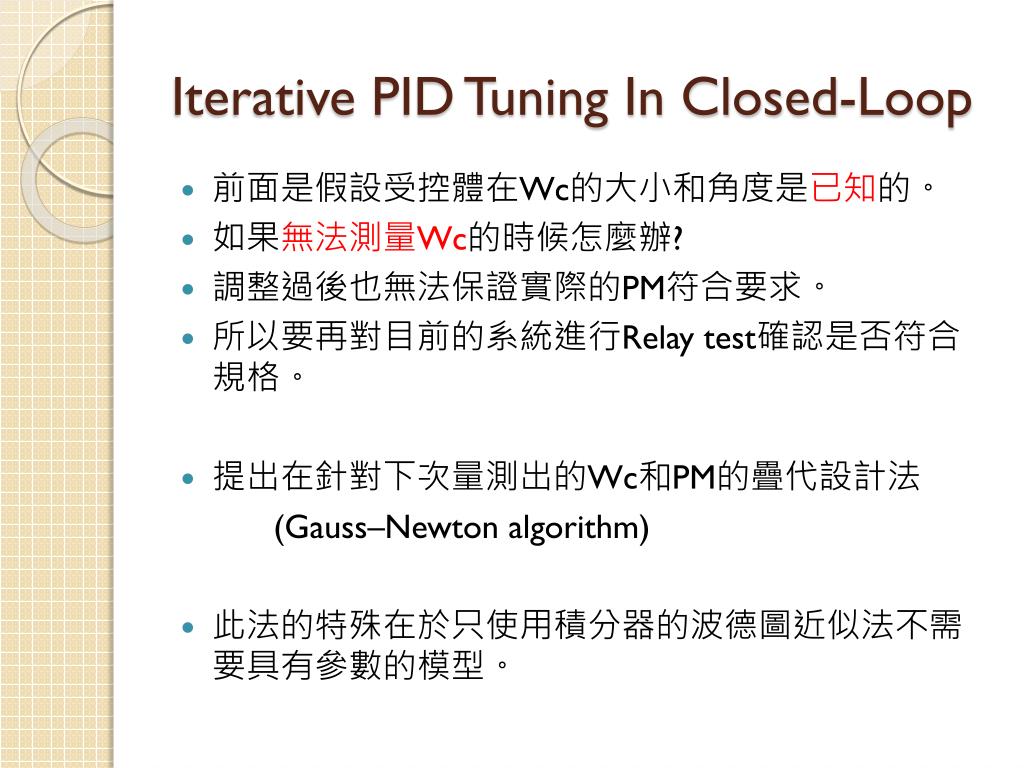 Iterative PID Tuning In Closed-Loop

- 前面是假設受控體在Wc的大小和角度是已知的。
- 如果無法測量Wc的時候怎麼辦?
- 調整過後也無法保證實際的PM符合要求。
- 所以要再對目前的系統進行Relay test確認是否符合規格。

- 提出在針對下次量測出的Wc和PM的疊代設計法 (Gauss–Newton algorithm)

- 此法的特殊在於只使用積分器的波德圖近似法不需要具有參數的模型。